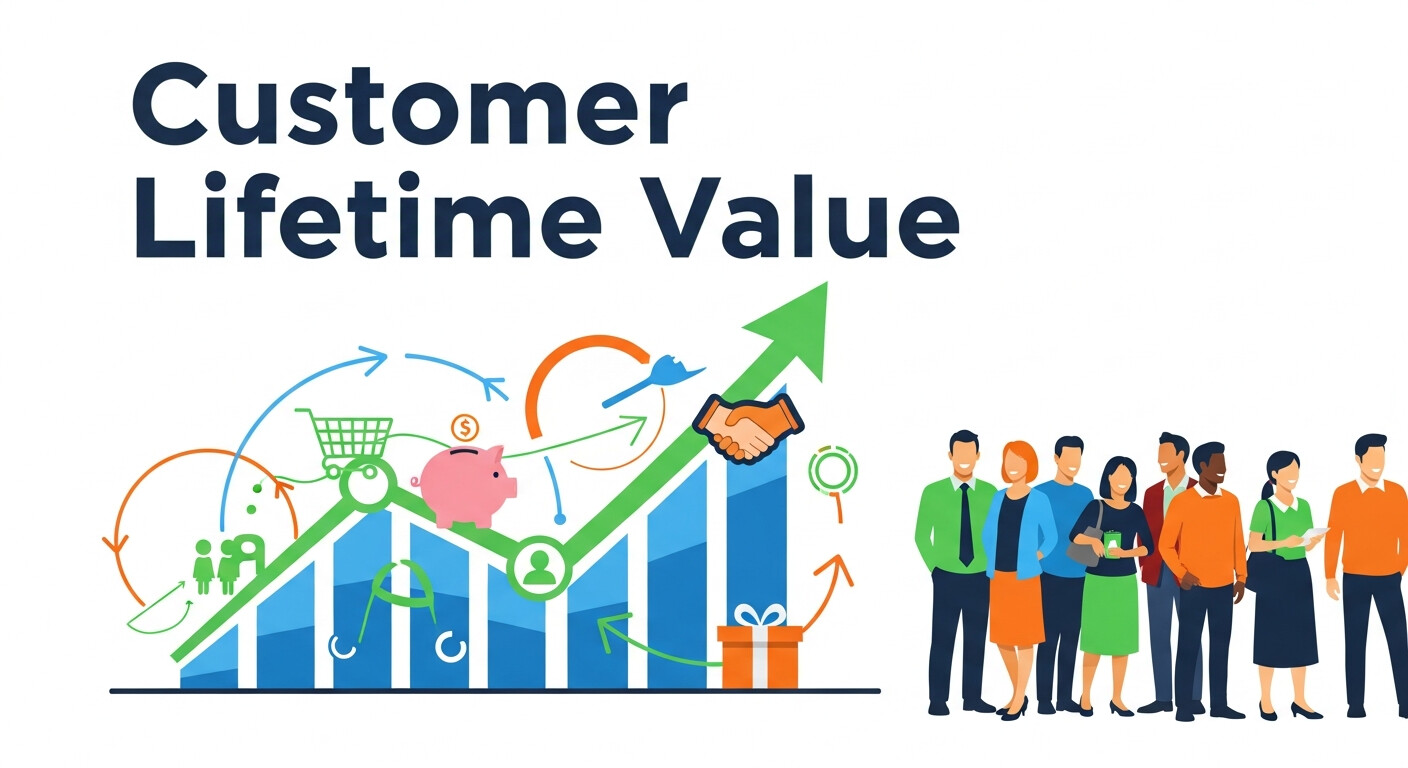 Customer
Lifetime Value

$